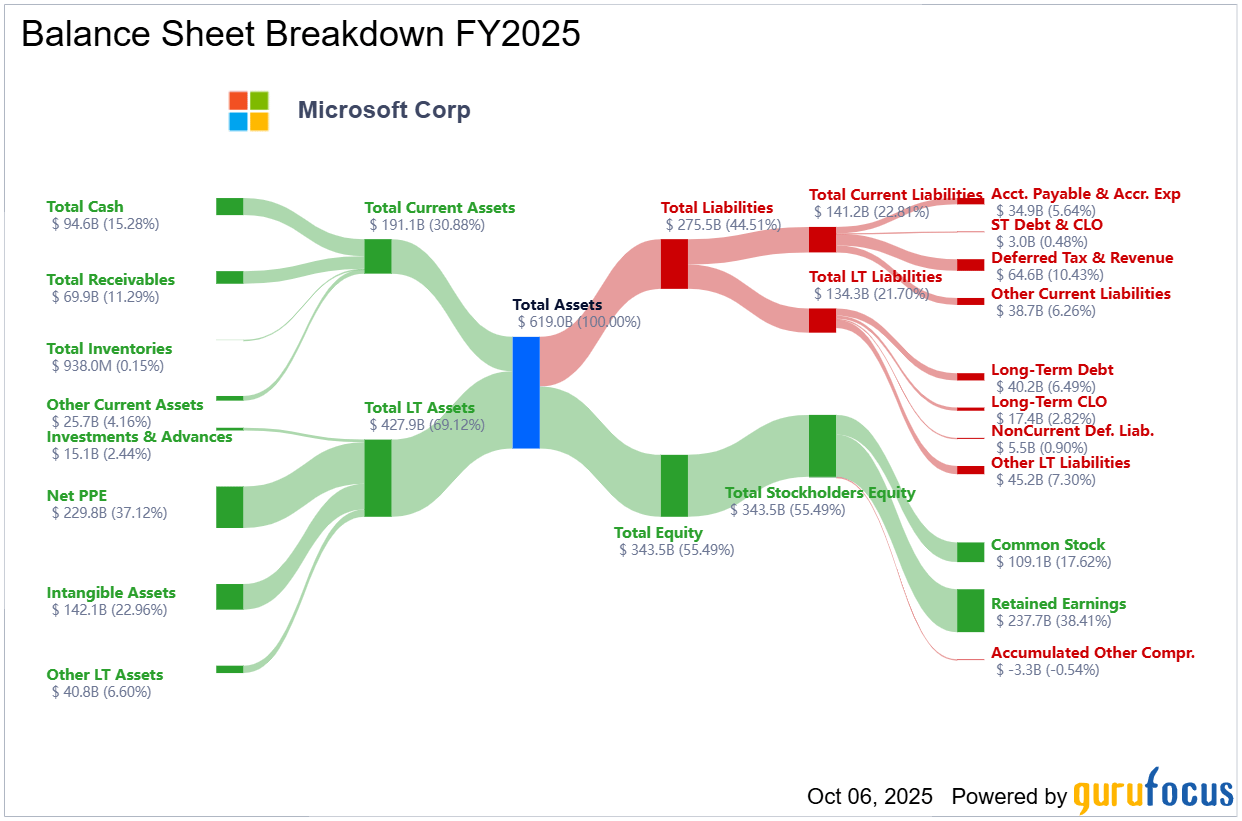 Balance Sheet Breakdown FY2025

Microsoft Corp

Total Cash
$ 94.6B (15.28%)

Total Receivables
$ 69.9B (11.29%)

Total Inventories
$ 938.0M (0.15%)

Other Current Assets
$ 25.7B (4.16%)

Investments & Advances
$ 15.1B (2.44%)

Net PPE
$ 229.8B (37.12%)

Intangible Assets
$ 142.1B (22.96%)

Other LT Assets
$ 40.8B (6.60%)

Total Current Assets
$ 191.1B (30.88%)

Total LT Assets
$ 427.9B (69.12%)

Total Assets
$ 619.0B (100.00%)

Total Liabilities
$ 275.5B (44.51%)

Total Equity
$ 343.5B (55.49%)

Total Current Liabilities
$ 141.2B (22.81%)

Total LT Liabilities
$ 134.3B (21.70%)

Total Stockholders Equity
$ 343.5B (55.49%)

Acct. Payable & Accr. Exp
$ 34.9B (5.64%)

ST Debt & CLO
$ 3.0B (0.48%)

Deferred Tax & Revenue
$ 64.6B (10.43%)

Other Current Liabilities
$ 38.7B (6.26%)

Long-Term Debt
$ 40.2B (6.49%)

Long-Term CLO
$ 17.4B (2.82%)

NonCurrent Def. Liab.
$ 5.5B (0.90%)

Other LT Liabilities
$ 45.2B (7.30%)

Common Stock
$ 109.1B (17.62%)

Retained Earnings
$ 237.7B (38.41%)

Accumulated Other Compr.
$ -3.3B (-0.54%)

Oct 06, 2025 Powered by gurufocus